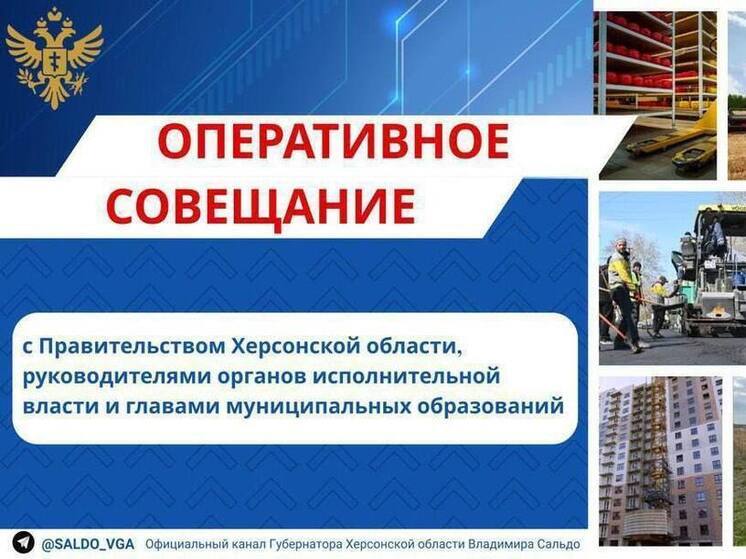 ОПЕРАТИВНОЕ СОВЕЩАНИЕ

с Правительством Херсонской области, руководителями органов исполнительной власти и главами муниципальных образований

@SALDO_VGA Официальный канал Губернатора Херсонской области Владимира Сальдо